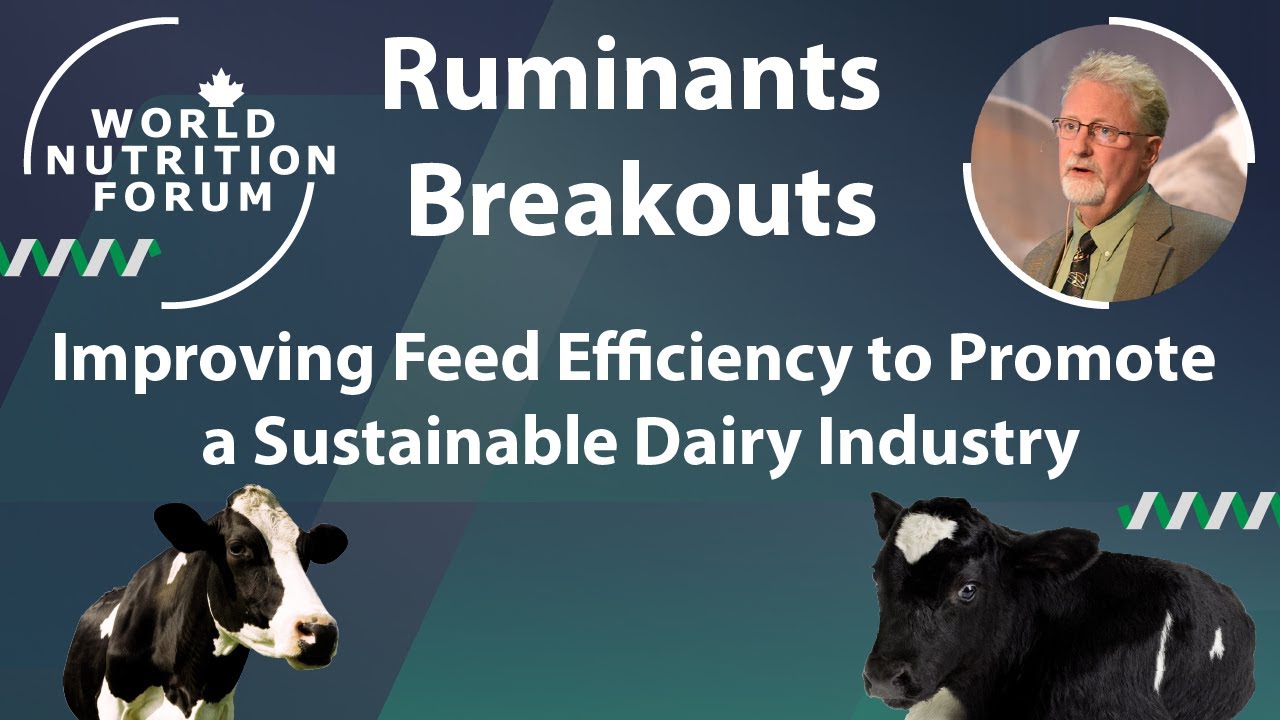 WORLD NUTRITION FORUM

Ruminants Breakouts

Improving Feed Efficiency to Promote a Sustainable Dairy Industry